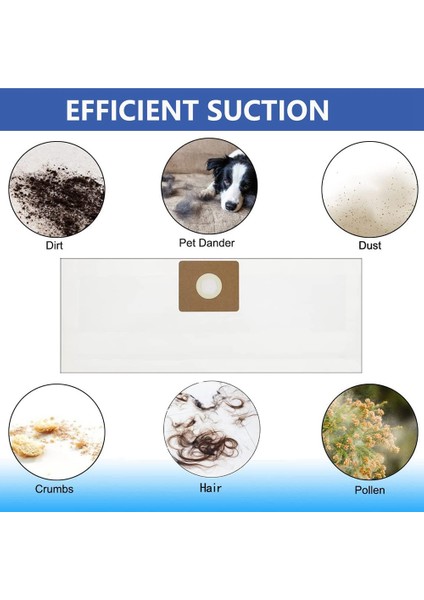 EFFICIENT SUCTION

Dirt

Pet Dander

Dust

Crumbs

Hair

Pollen